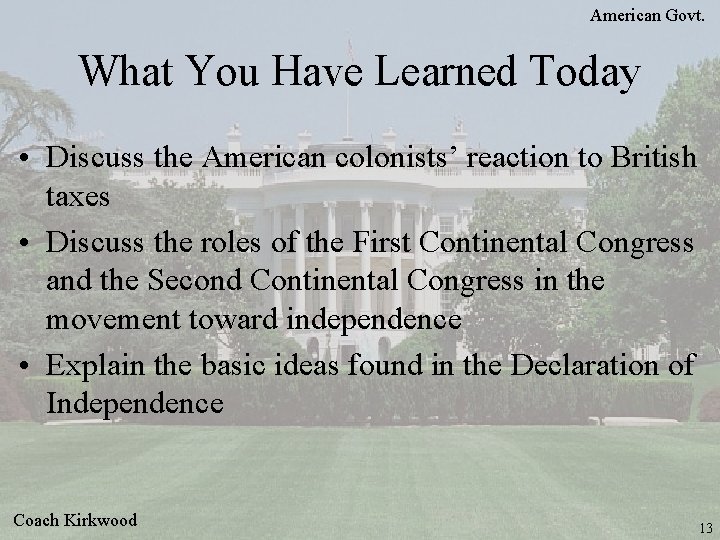 American Govt.

What You Have Learned Today

• Discuss the American colonists' reaction to British taxes
• Discuss the roles of the First Continental Congress and the Second Continental Congress in the movement toward independence
• Explain the basic ideas found in the Declaration of Independence

Coach Kirkwood

13